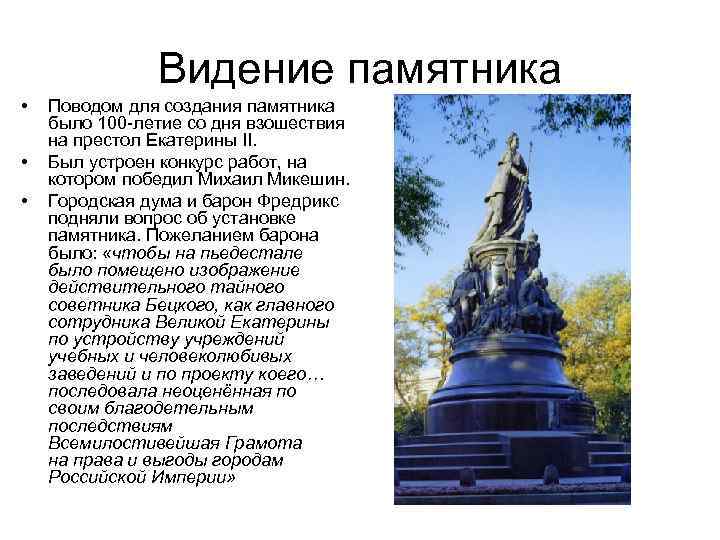 Видение памятника

• Поводом для создания памятника было 100-летие со дня взошествия на престол Екатерины II.
• Был устроен конкурс работ, на котором победил Михаил Микешин.
• Городская дума и барон Фредрикс подняли вопрос об установке памятника. Пожеланием барона было: «чтобы на пьедестале было помещено изображение действительного тайного советника Бецкого, как главного сотрудника Великой Екатерины по устройству учреждений учебных и человеколюбивых заведений и по проекту коего… последовала неоценённая по своим благодетельным последствиям Всемилостивейшая Грамота на права и выгоды городам Российской Империи»